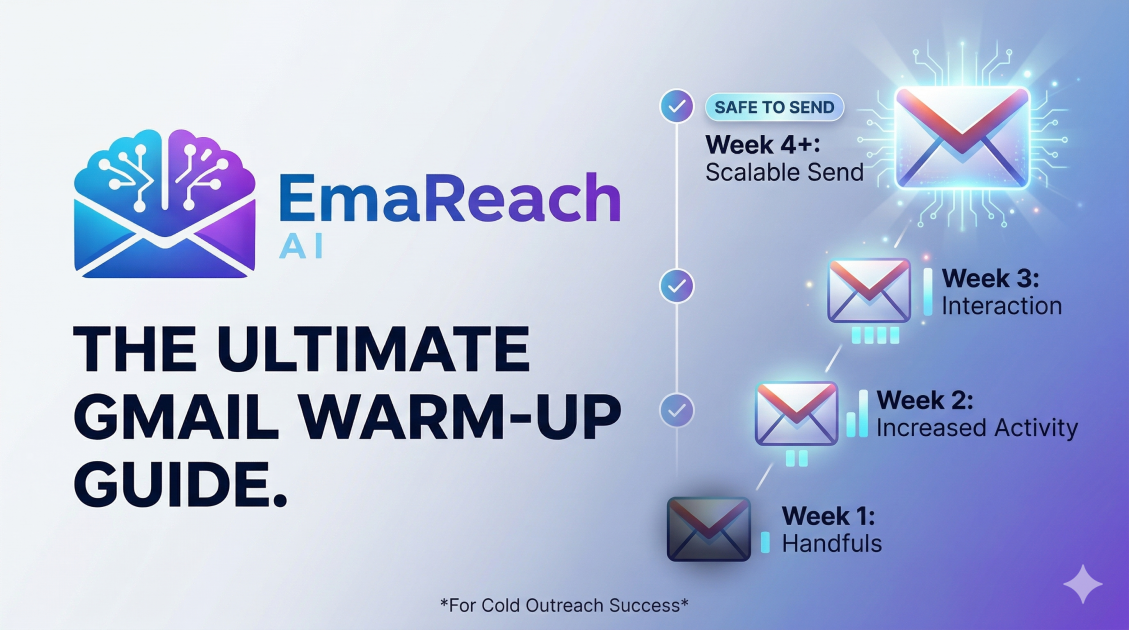 EmaReach
AI

THE ULTIMATE GMAIL WARM-UP GUIDE.

SAFE TO SEND
Week 4+:
Scalable Send

Week 3:
Interaction

Week 2:
Increased Activity

Week 1:
Handfuls

*For Cold Outreach Success*